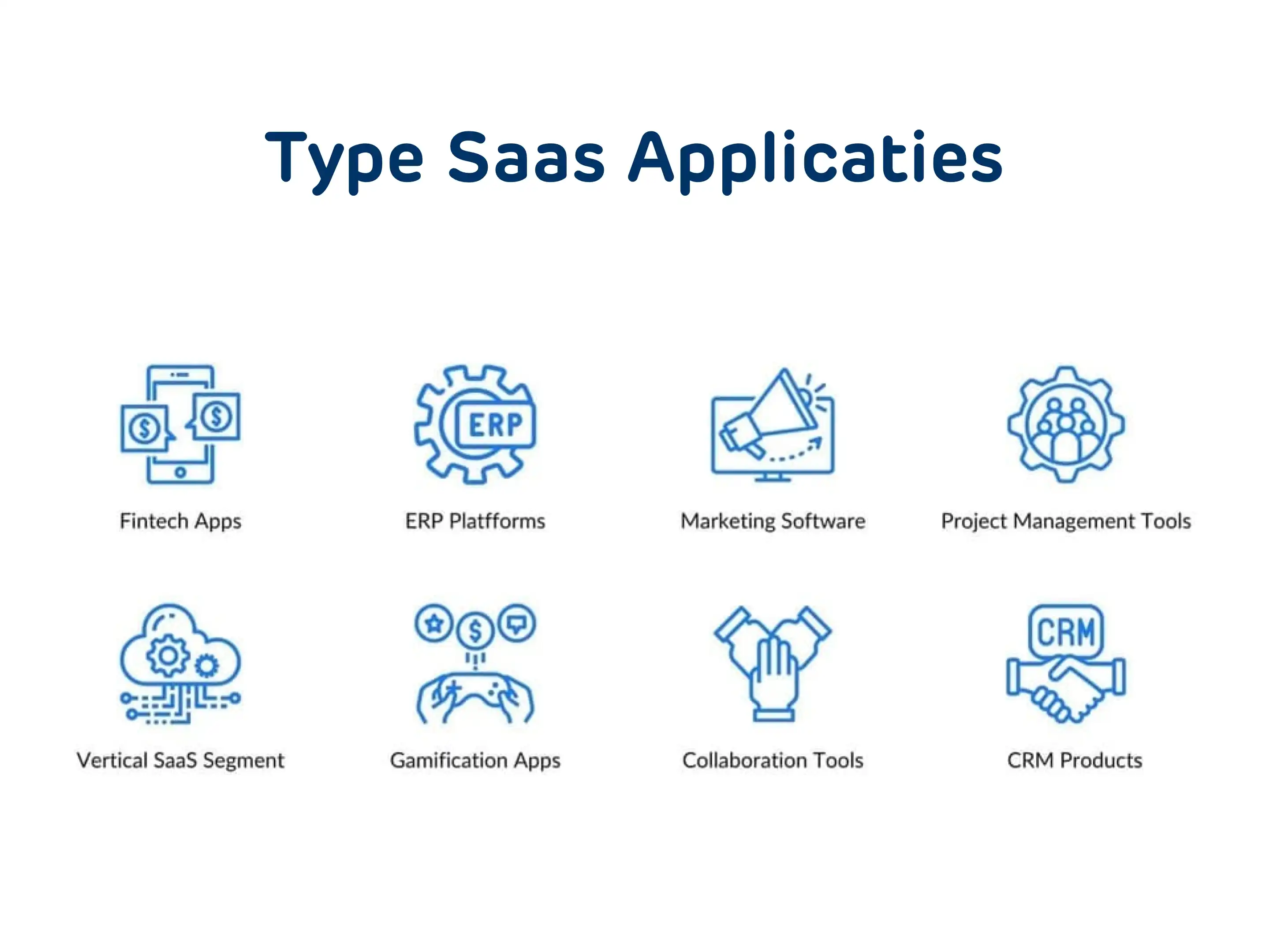 Type Saas Applicaties

$

$

Fintech Apps

ERP

ERP Platfforms

Marketing Software

Project Management Tools

Vertical SaaS Segment

$

Gamification Apps

Collaboration Tools

CRM

CRM Products